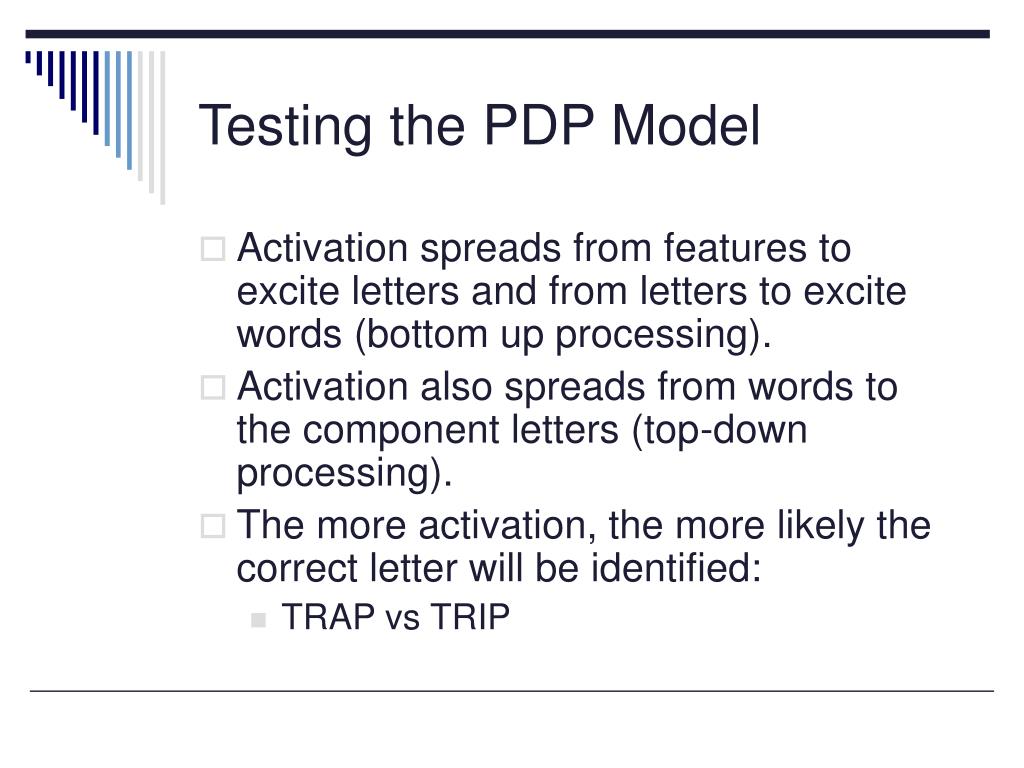 Testing the PDP Model

Activation spreads from features to excite letters and from letters to excite words (bottom up processing).

Activation also spreads from words to the component letters (top-down processing).

The more activation, the more likely the correct letter will be identified:

TRAP vs TRIP